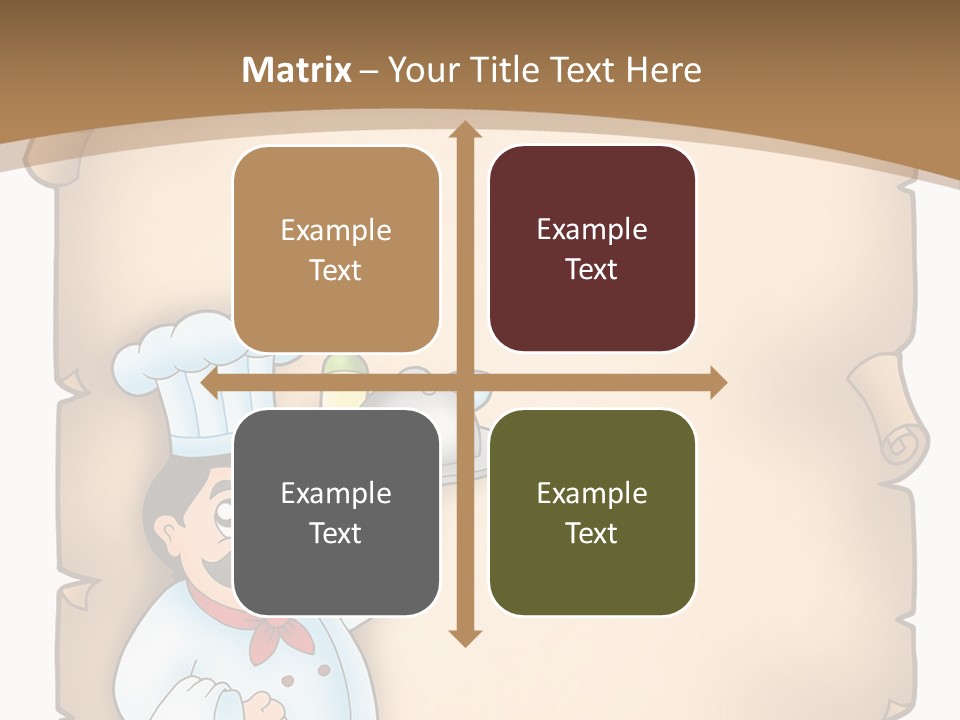 Matrix – Your Title Text Here

Example Text

Example Text

Example Text

Example Text